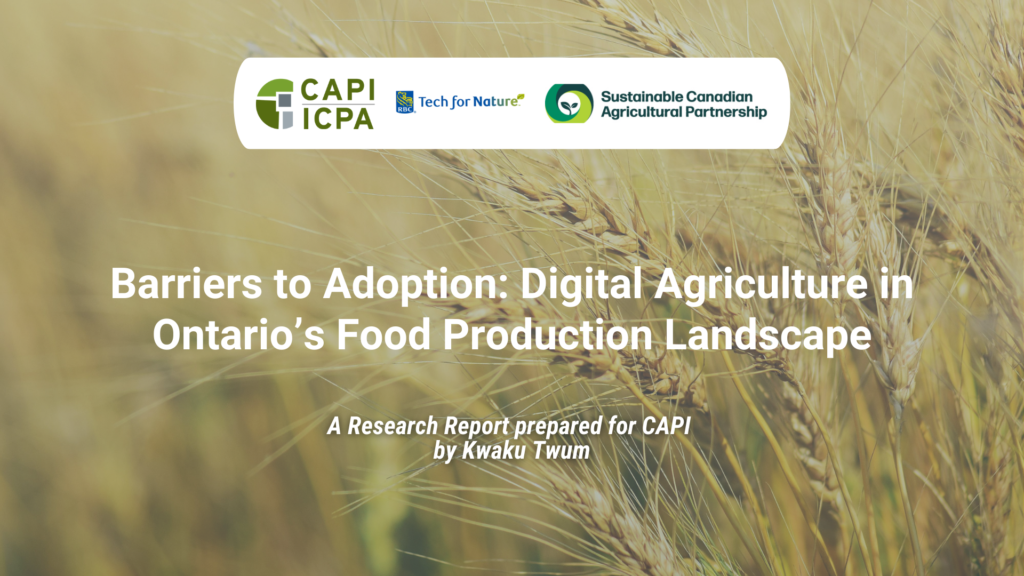 CAPI ICPA

RBC Tech for Nature

Sustainable Canadian Agricultural Partnership

Barriers to Adoption: Digital Agriculture in Ontario's Food Production Landscape

A Research Report prepared for CAPI by Kwaku Twum